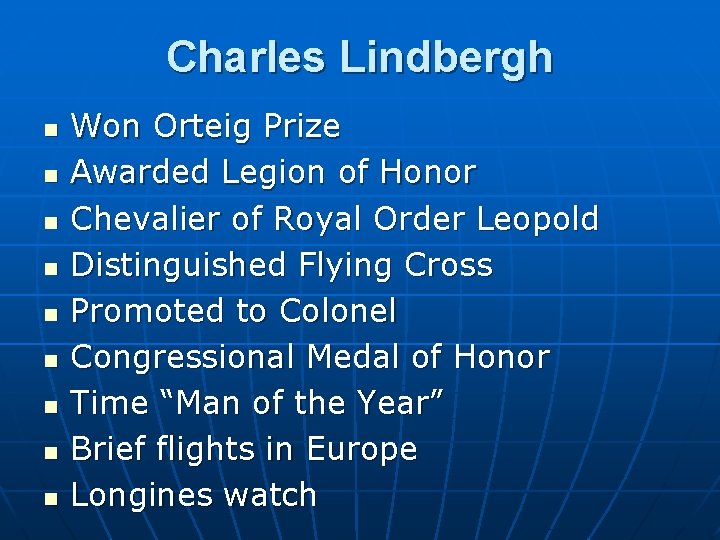 Charles Lindbergh

- Won Orteig Prize
- Awarded Legion of Honor
- Chevalier of Royal Order Leopold
- Distinguished Flying Cross
- Promoted to Colonel
- Congressional Medal of Honor
- Time “Man of the Year”
- Brief flights in Europe
- Longines watch